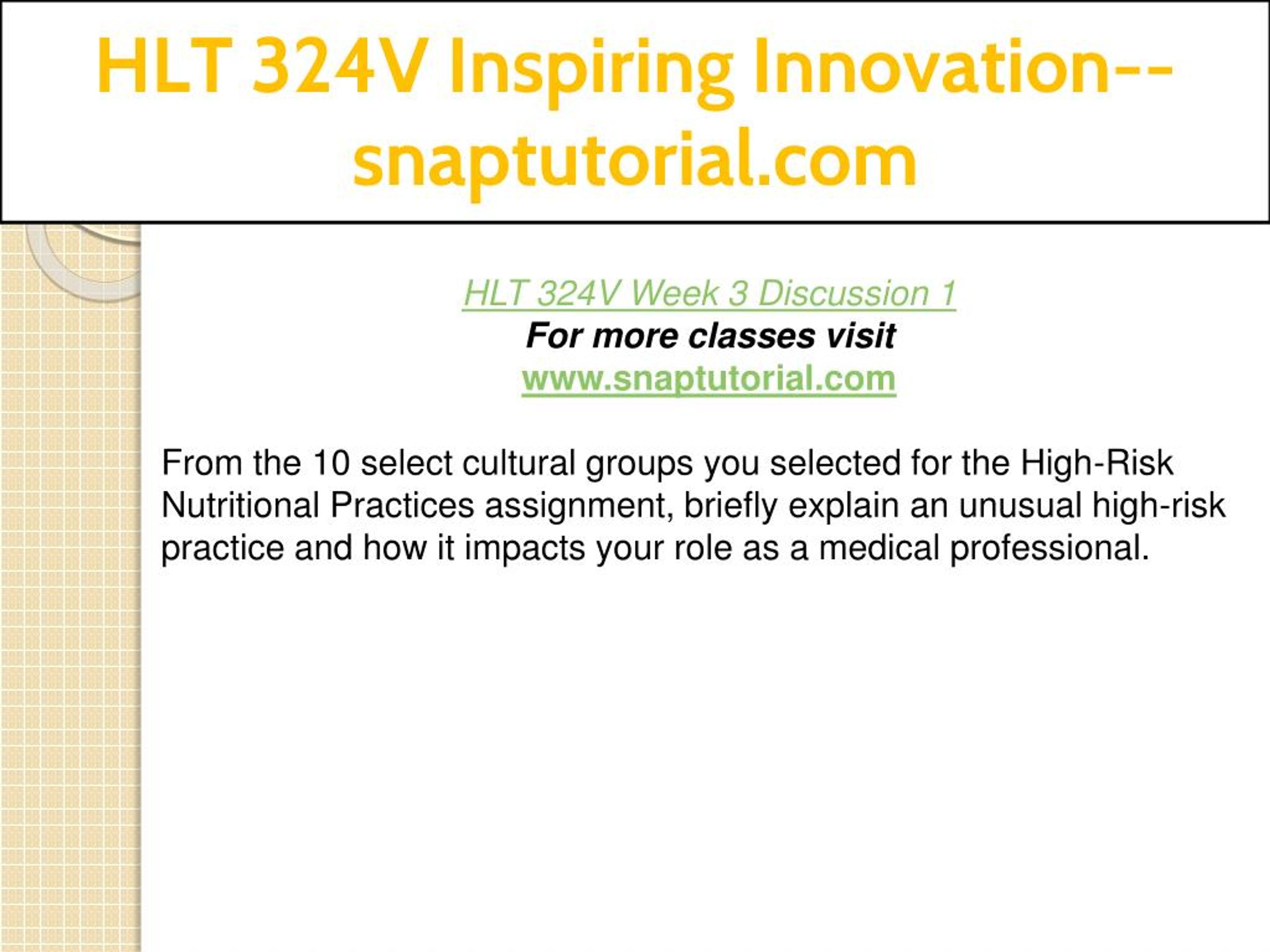 HLT 324V Inspiring Innovation--snaptutorial.com

HLT 324V Week 3 Discussion 1
For more classes visit
www.snaptutorial.com

From the 10 select cultural groups you selected for the High-Risk Nutritional Practices assignment, briefly explain an unusual high-risk practice and how it impacts your role as a medical professional.